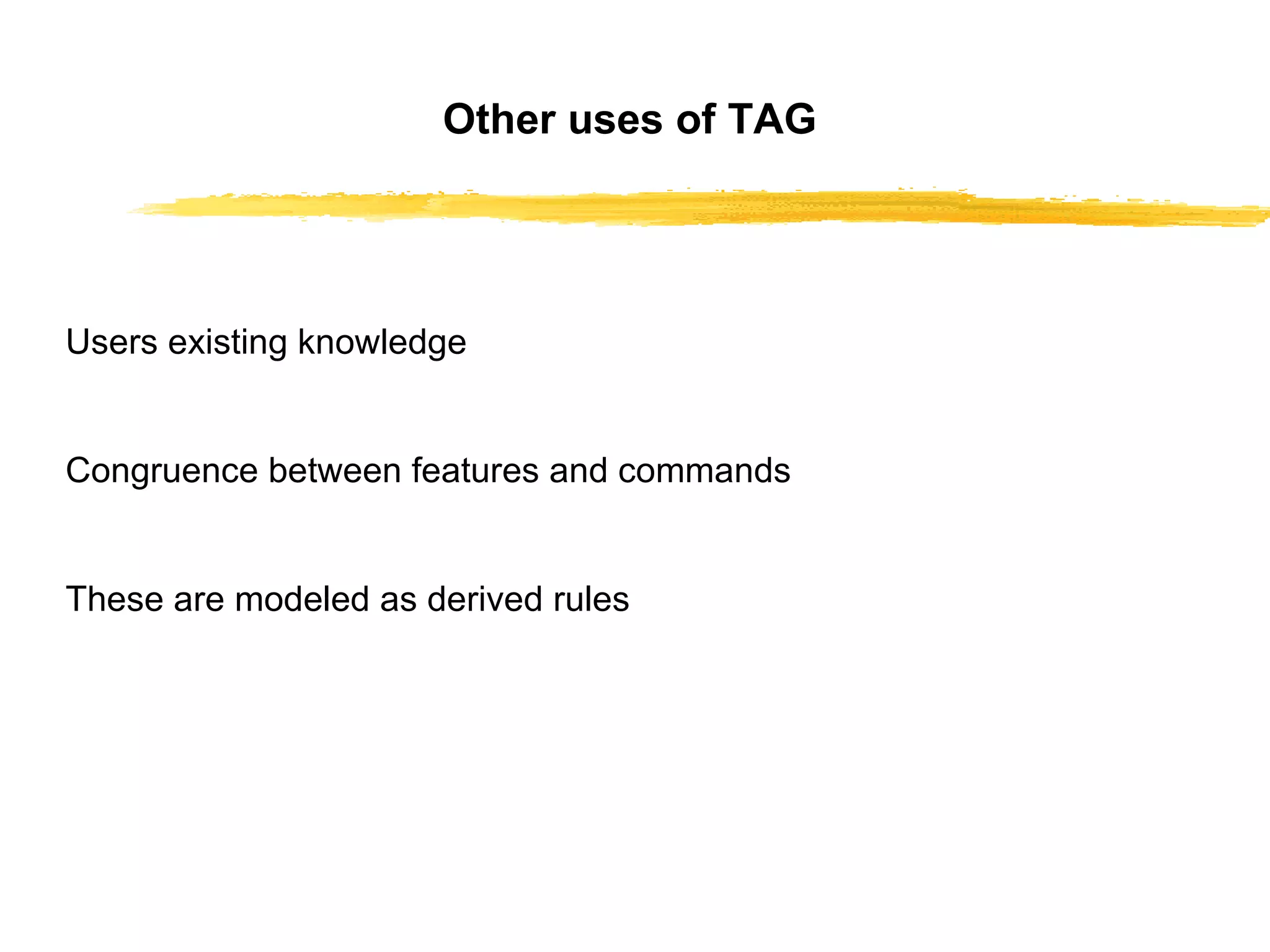 Other uses of TAG

Users existing knowledge

Congruence between features and commands

These are modeled as derived rules